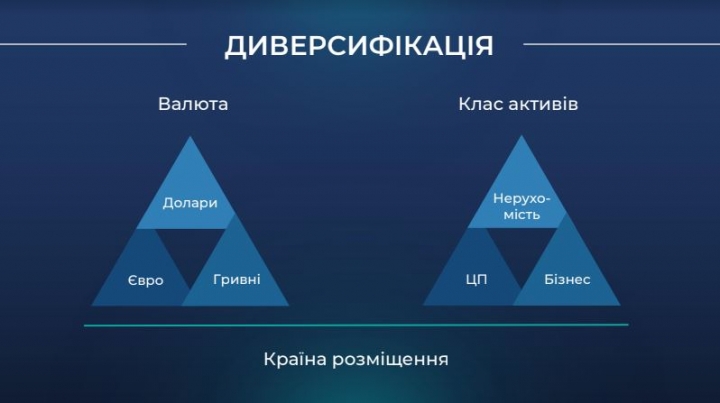 ДИВЕРСИФІКАЦІЯ

Валюта

Долари

Євро

Гривні

Клас активів

Нерухомість

ЦП

Бізнес

Країна розміщення